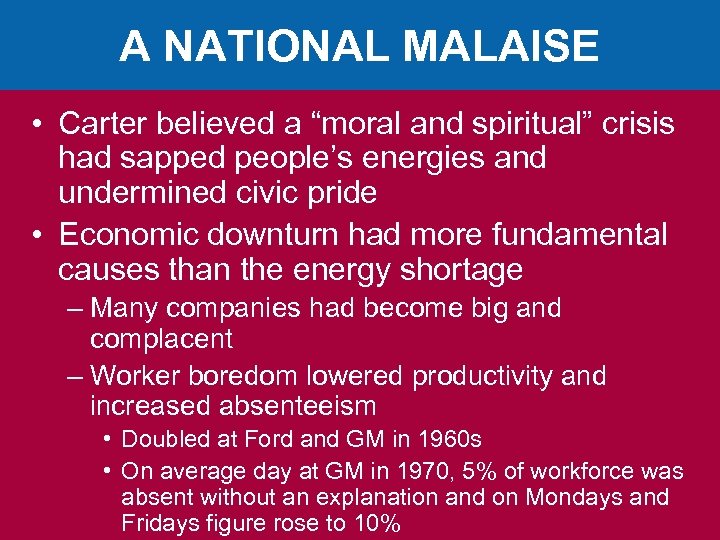 A NATIONAL MALAISE

• Carter believed a “moral and spiritual” crisis had sapped people’s energies and undermined civic pride

• Economic downturn had more fundamental causes than the energy shortage

– Many companies had become big and complacent

– Worker boredom lowered productivity and increased absenteeism

• Doubled at Ford and GM in 1960s

• On average day at GM in 1970, 5% of workforce was absent without an explanation and on Mondays and Fridays figure rose to 10%